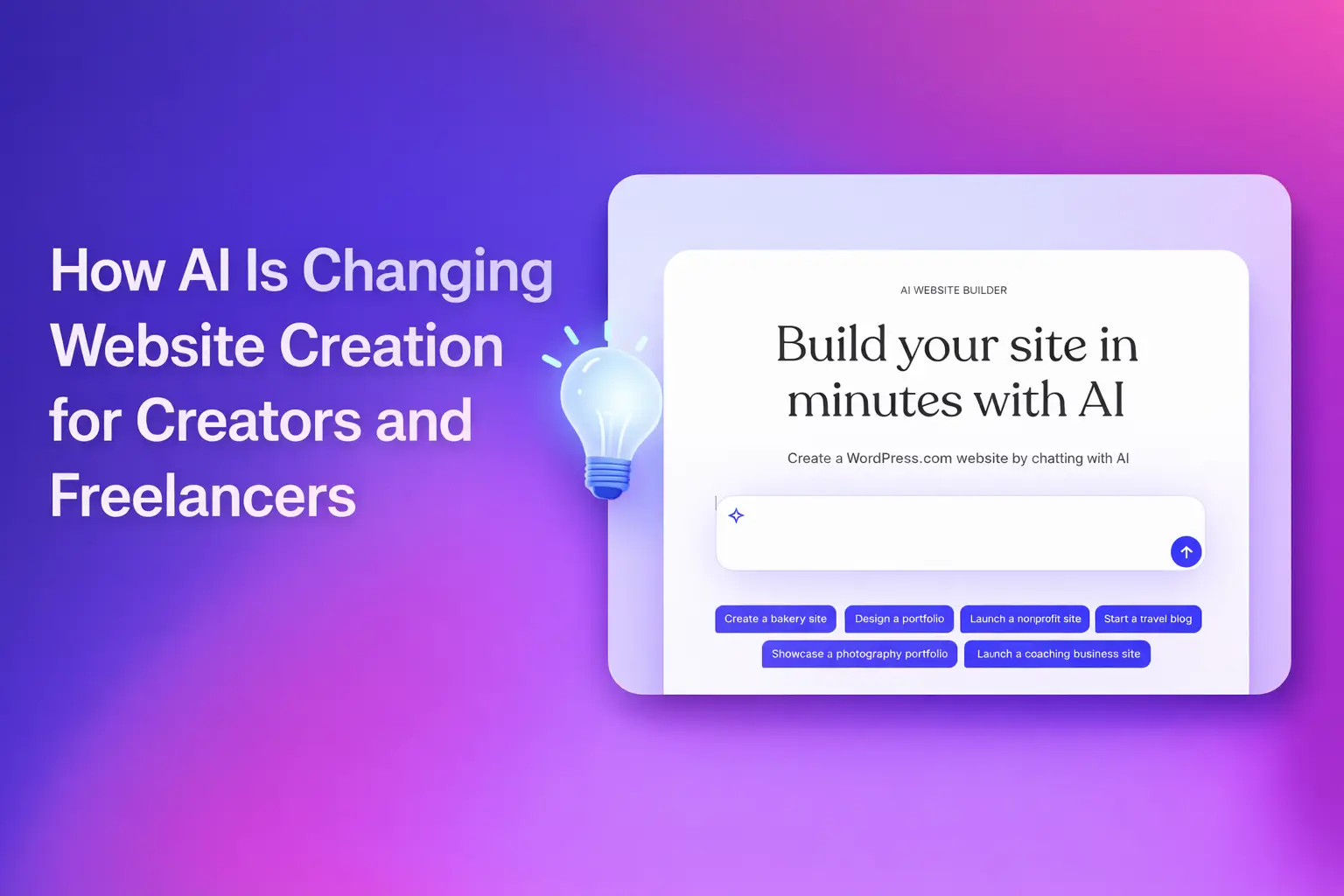 How AI Is Changing Website Creation for Creators and Freelancers

AI WEBSITE BUILDER

Build your site in minutes with AI

Create a WordPress.com website by chatting with AI

Create a bakery site
Design a portfolio
Launch a nonprofit site
Start a travel blog
Showcase a photography portfolio
Launch a coaching business site